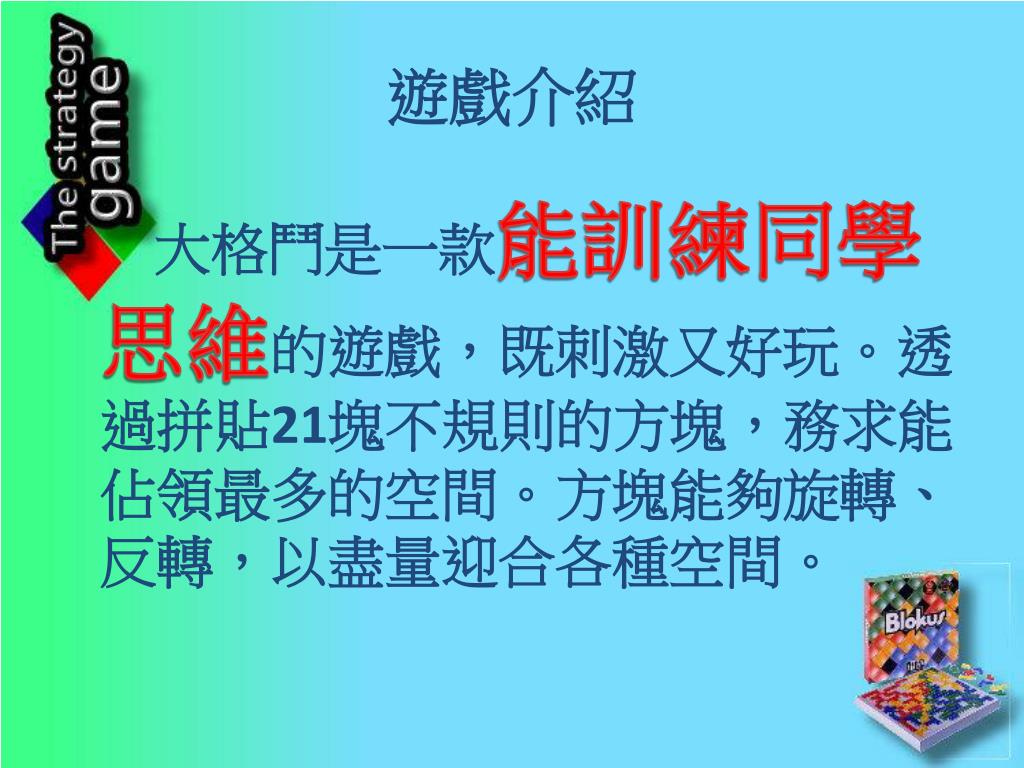 The strategy game

遊戲介紹

大格鬥是一款能訓練同學思維的遊戲，既刺激又好玩。透過拼貼21塊不規則的方塊，務求能佔領最多的空間。方塊能夠旋轉、反轉，以盡量迎合各種空間。

Blokus